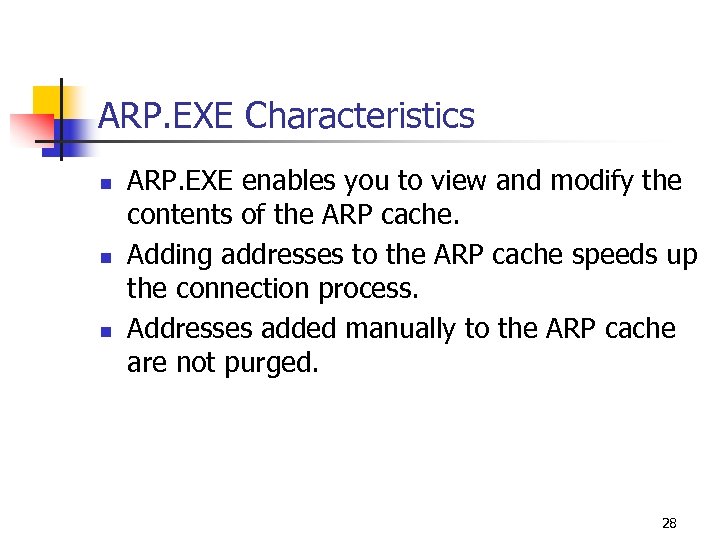 ARP.EXE Characteristics

- ARP.EXE enables you to view and modify the contents of the ARP cache.
- Adding addresses to the ARP cache speeds up the connection process.
- Addresses added manually to the ARP cache are not purged.

28